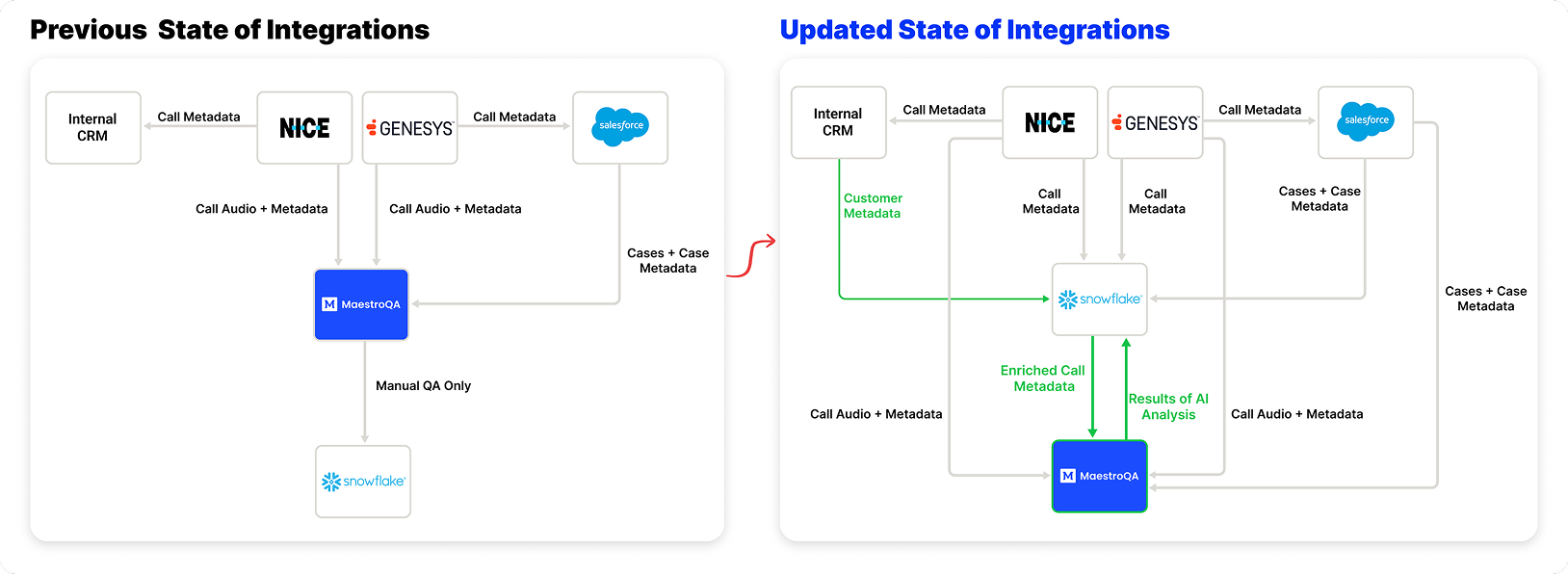 Previous State of Integrations

Internal CRM
Call Metadata
NICE
GENESYS
Call Metadata
salesforce
Call Audio + Metadata
Call Audio + Metadata
Cases + Case Metadata
MaestroQA
Manual QA Only
snowflake

Updated State of Integrations

Internal CRM
Call Metadata
NICE
GENESYS
Call Metadata
salesforce
Customer Metadata
Call Metadata
Call Metadata
Cases + Case Metadata
snowflake
Cases + Case Metadata
Enriched Call Metadata
Results of AI Analysis
Call Audio + Metadata
Call Audio + Metadata
MaestroQA